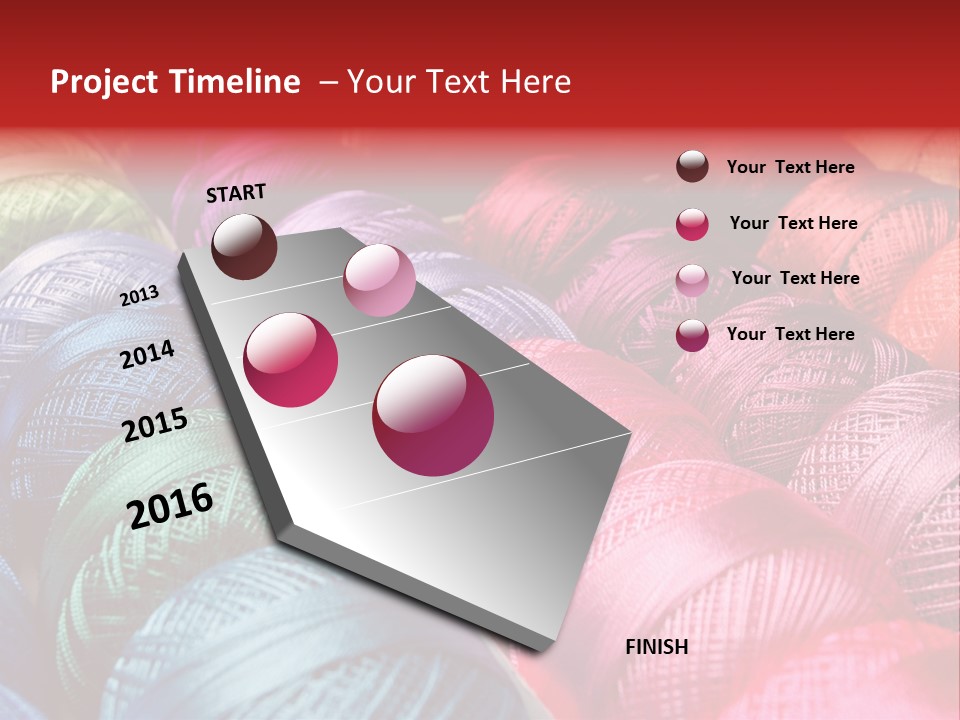 Project Timeline – Your Text Here

START

2013

2014

2015

2016

FINISH

Your Text Here

Your Text Here

Your Text Here

Your Text Here